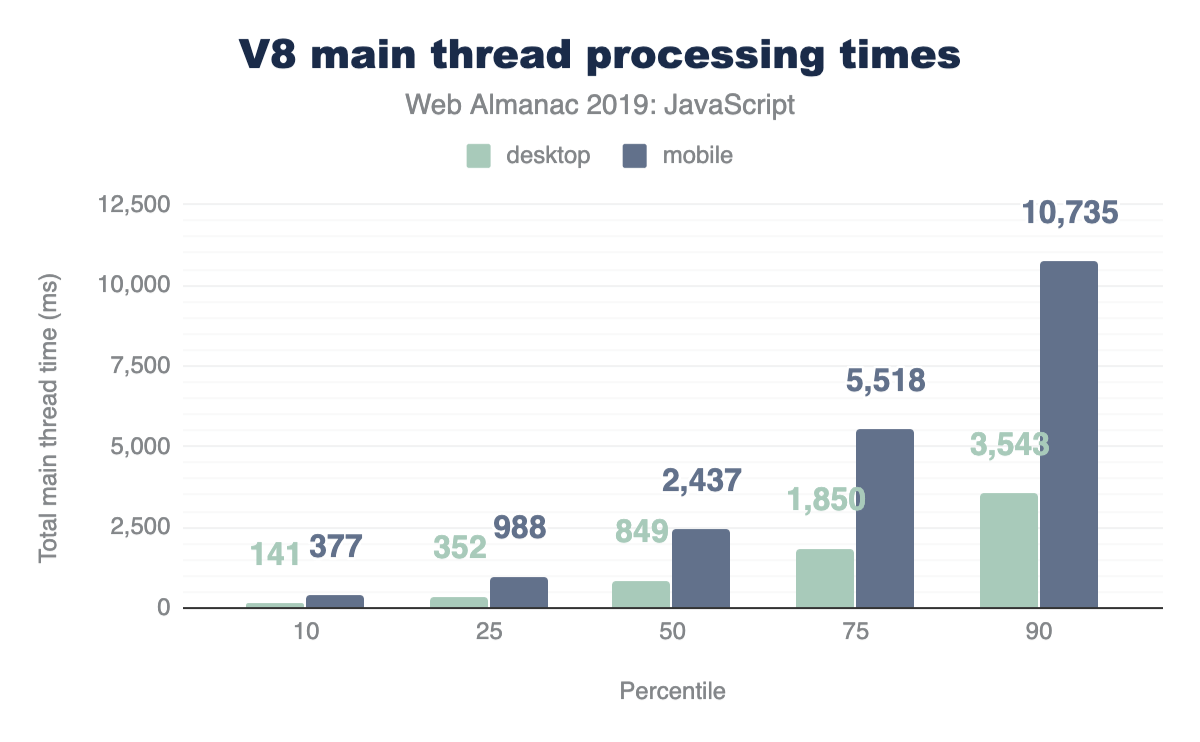 V8 main thread processing times

Web Almanac 2019: JavaScript

desktop mobile

Total main thread time (ms)

12,500
10,000
7,500
5,000
2,500
0

141 377
352 988
849 2,437
1,850 5,518
3,543 10,735

10 25 50 75 90

Percentile